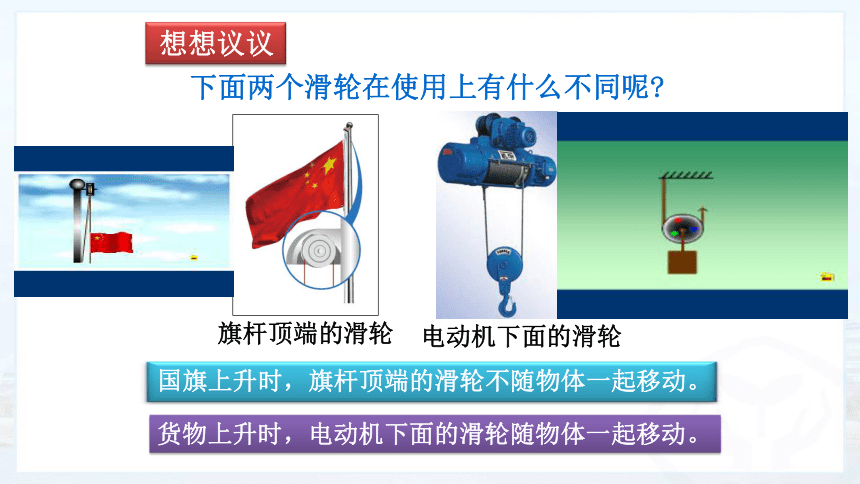 想想议议

下面两个滑轮在使用上有什么不同呢?

旗杆顶端的滑轮

电动机下面的滑轮

国旗上升时，旗杆顶端的滑轮不随物体一起移动。

货物上升时，电动机下面的滑轮随物体一起移动。